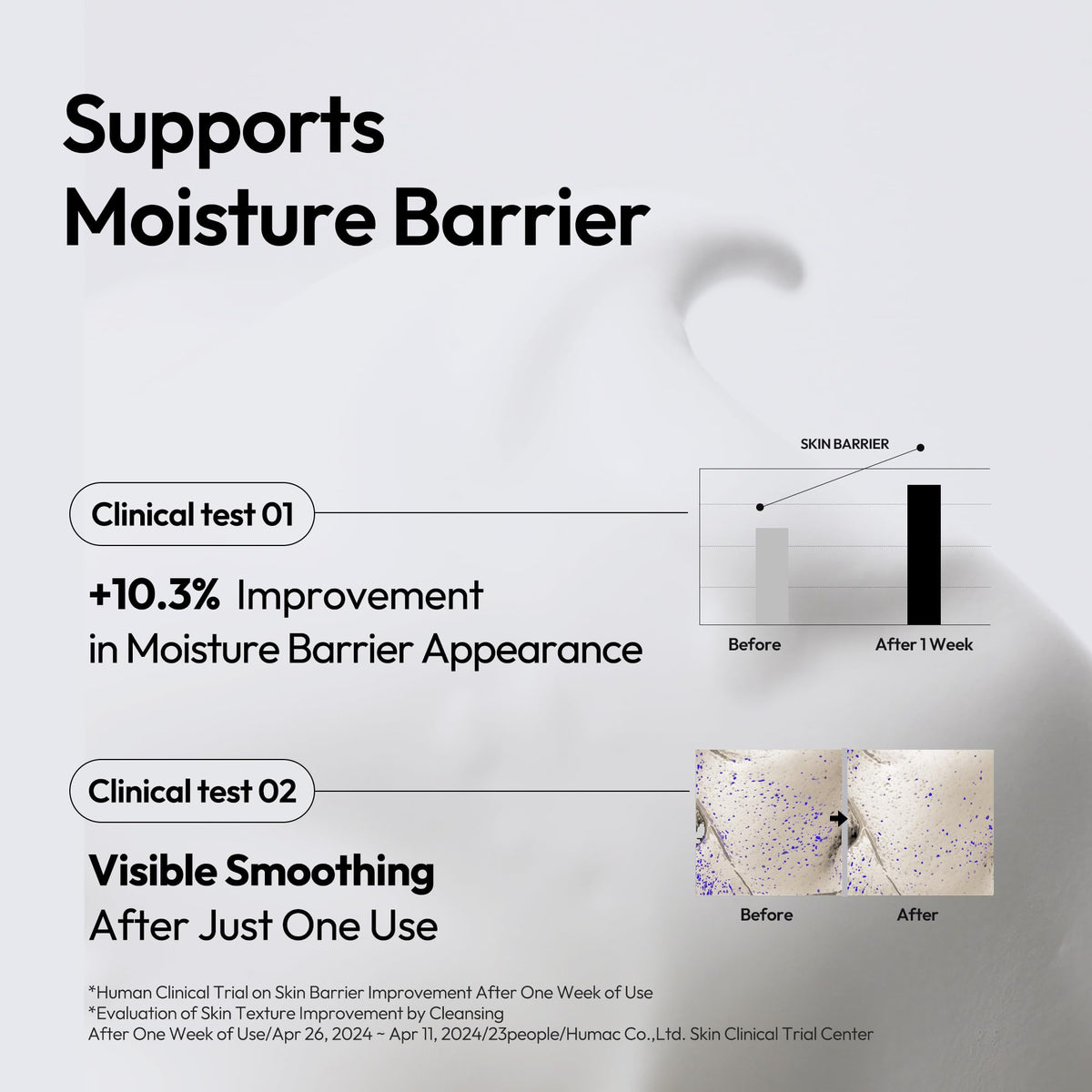 Supports Moisture Barrier

Clinical test 01

+10.3% Improvement in Moisture Barrier Appearance

SKIN BARRIER

Before

After 1 Week

Clinical test 02

Visible Smoothing After Just One Use

Before

After

*Human Clinical Trial on Skin Barrier Improvement After One Week of Use
*Evaluation of Skin Texture Improvement by Cleansing
After One Week of Use/Apr 26, 2024 ~ Apr 11, 2024/23people/Humac Co.,Ltd. Skin Clinical Trial Center